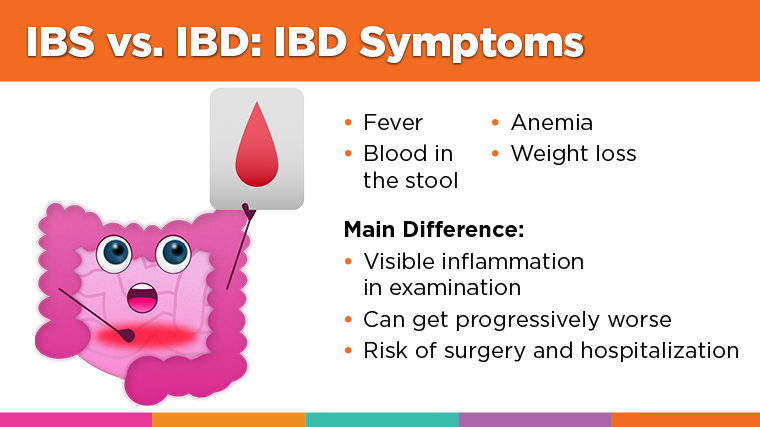 IBS vs. IBD: IBD Symptoms

• Fever
• Blood in the stool

• Anemia
• Weight loss

Main Difference:
• Visible inflammation in examination
• Can get progressively worse
• Risk of surgery and hospitalization